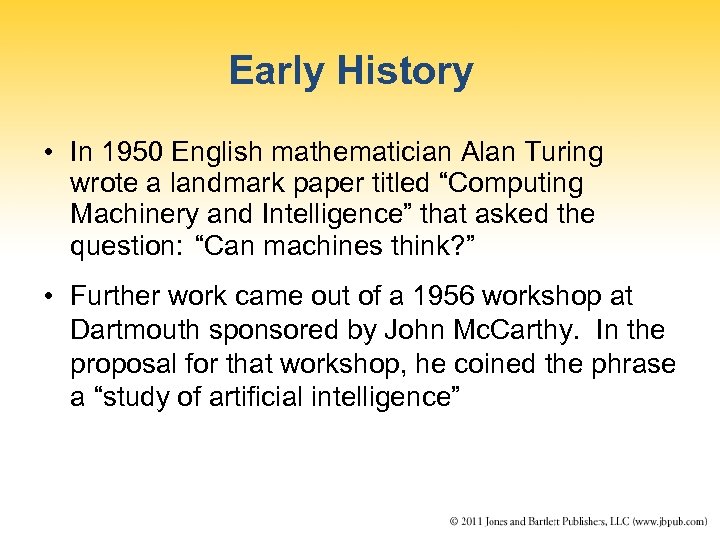 Early History

• In 1950 English mathematician Alan Turing wrote a landmark paper titled “Computing Machinery and Intelligence” that asked the question: “Can machines think?”

• Further work came out of a 1956 workshop at Dartmouth sponsored by John McCarthy. In the proposal for that workshop, he coined the phrase a “study of artificial intelligence”

© 2011 Jones and Bartlett Publishers, LLC (www.jbpub.com)